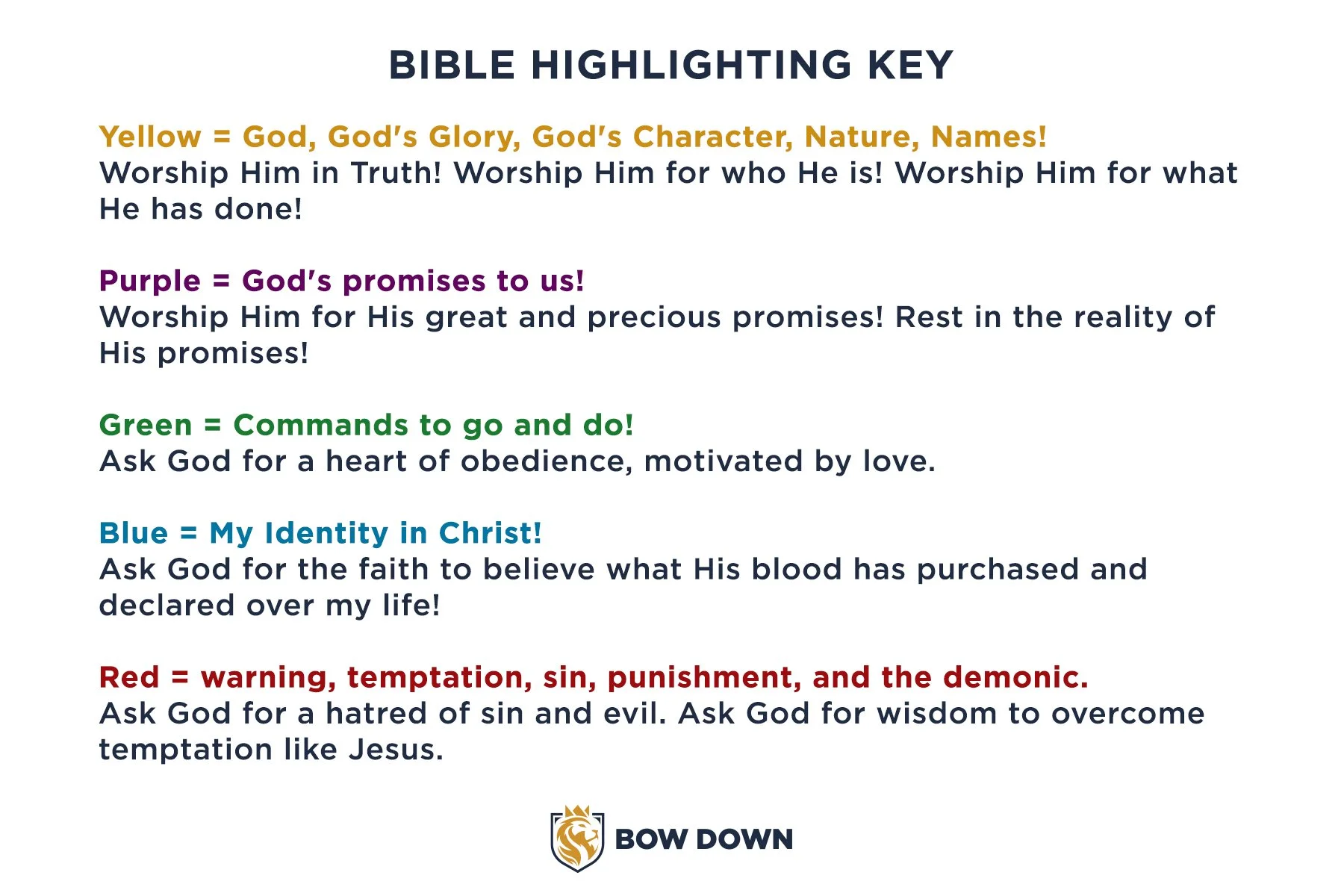 BIBLE HIGHLIGHTING KEY

Yellow = God, God's Glory, God's Character, Nature, Names!
Worship Him in Truth! Worship Him for who He is! Worship Him for what He has done!

Purple = God's promises to us!
Worship Him for His great and precious promises! Rest in the reality of His promises!

Green = Commands to go and do!
Ask God for a heart of obedience, motivated by love.

Blue = My Identity in Christ!
Ask God for the faith to believe what His blood has purchased and declared over my life!

Red = warning, temptation, sin, punishment, and the demonic.
Ask God for a hatred of sin and evil. Ask God for wisdom to overcome temptation like Jesus.

BOW DOWN